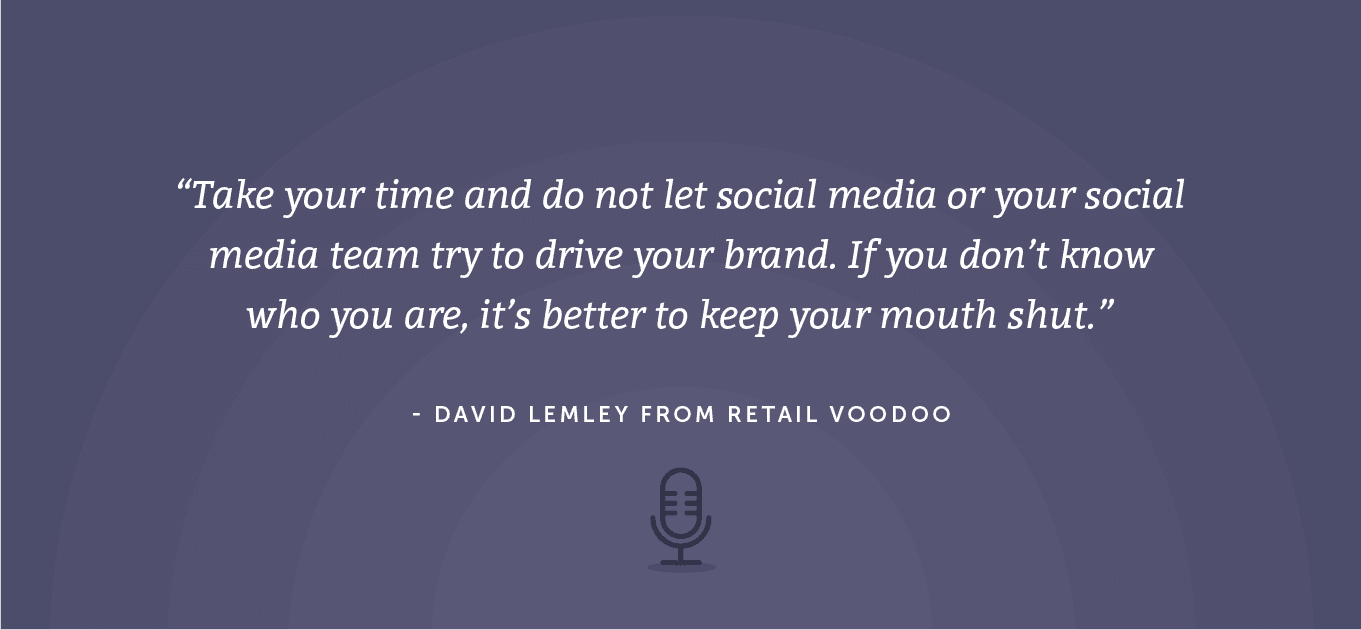 “Take your time and do not let social media or your social media team try to drive your brand. If you don’t know who you are, it’s better to keep your mouth shut.”

- DAVID LEMLEY FROM RETAIL VOODOO